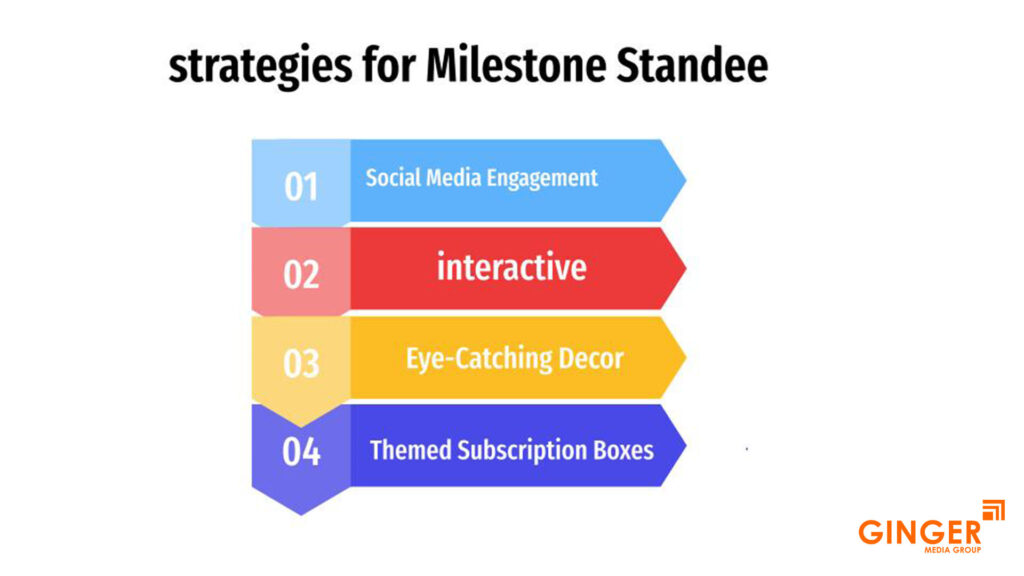 strategies for Milestone Standee

01 Social Media Engagement

02 interactive

03 Eye-Catching Decor

04 Themed Subscription Boxes

GINGER
MEDIA GROUP